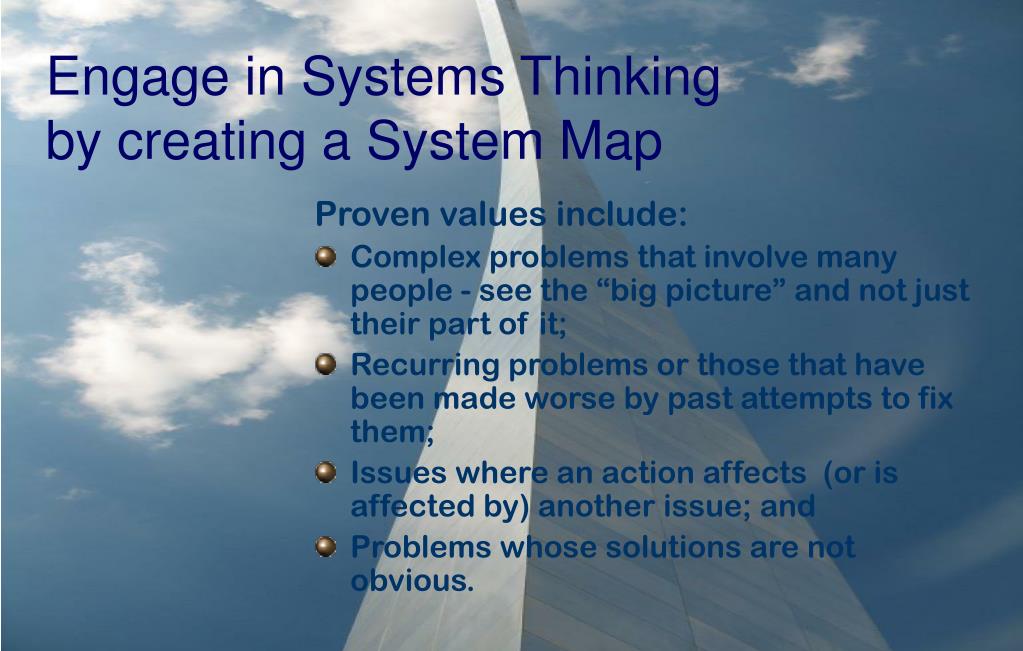 Engage in Systems Thinking by creating a System Map

Proven values include:

Complex problems that involve many people - see the “big picture” and not just their part of it;

Recurring problems or those that have been made worse by past attempts to fix them;

Issues where an action affects (or is affected by) another issue; and

Problems whose solutions are not obvious.